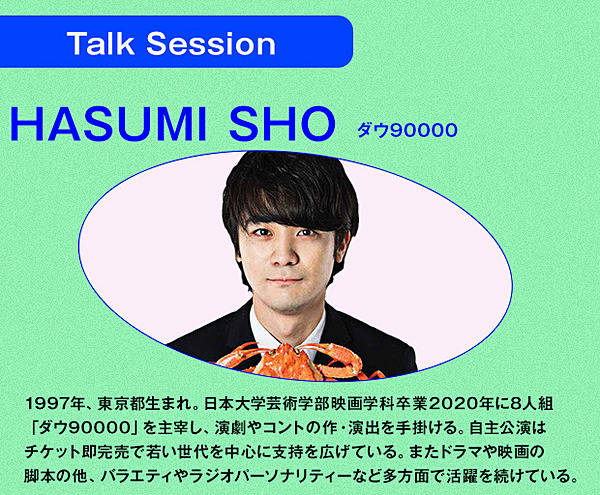 Talk Session

HASUMI SHO ダウ90000

1997年、東京都生まれ。日本大学芸術学部映画学科卒業2020年に8人組「ダウ90000」を主宰し、演劇やコントの作・演出を手掛ける。自主公演はチケット即完売で若い世代を中心に支持を広げている。またドラマや映画の脚本の他、バラエティやラジオパーソナリティーなど多方面で活躍を続けている。